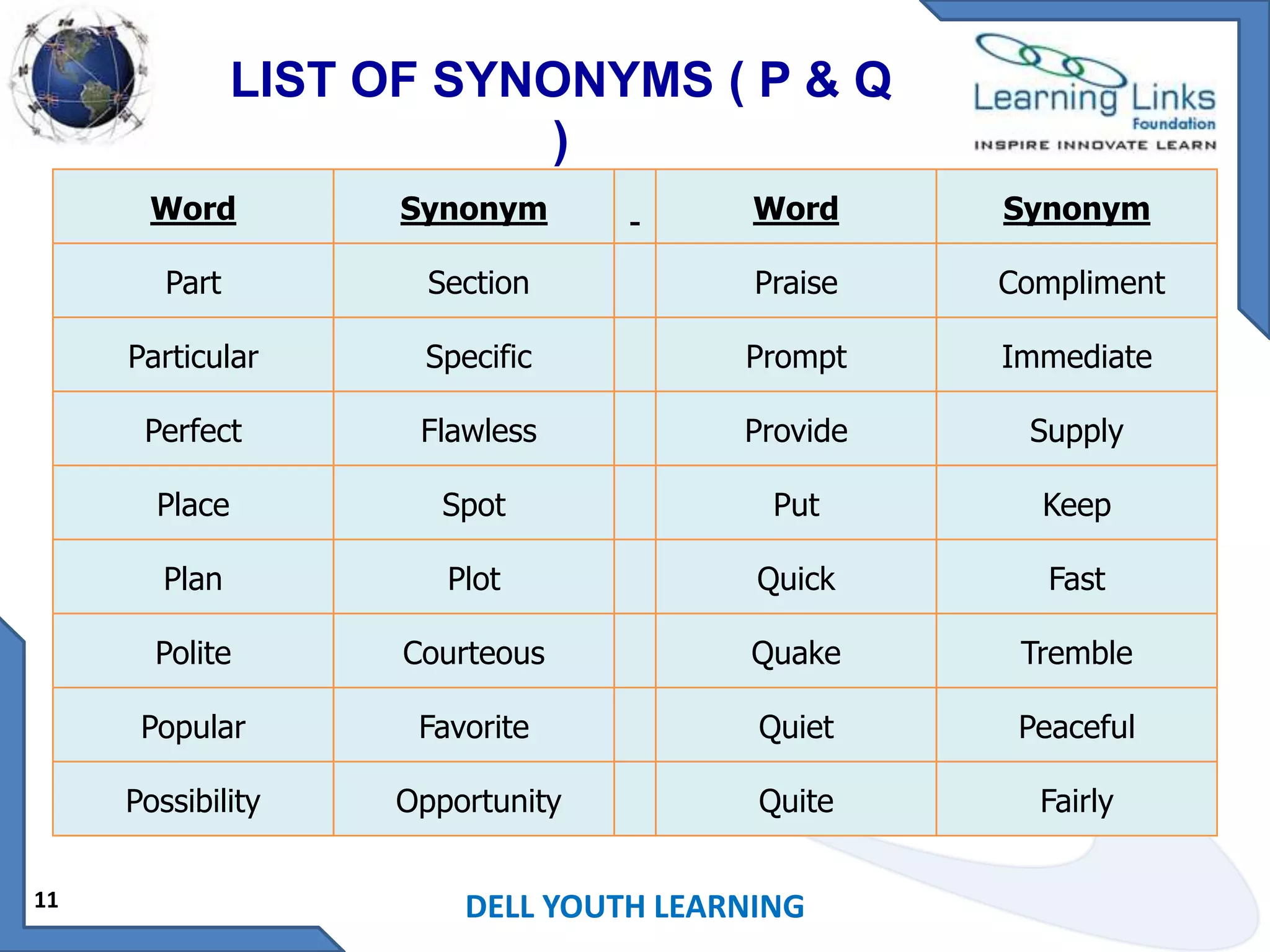 LIST OF SYNONYMS ( P & Q )

Learning Links Foundation
INSPIRE INNOVATE LEARN

| Word | Synonym | - | Word | Synonym |
|---|---|---|---|---|
| Part | Section | | Praise | Compliment |
| Particular | Specific | | Prompt | Immediate |
| Perfect | Flawless | | Provide | Supply |
| Place | Spot | | Put | Keep |
| Plan | Plot | | Quick | Fast |
| Polite | Courteous | | Quake | Tremble |
| Popular | Favorite | | Quiet | Peaceful |
| Possibility | Opportunity | | Quite | Fairly |

11

DELL YOUTH LEARNING